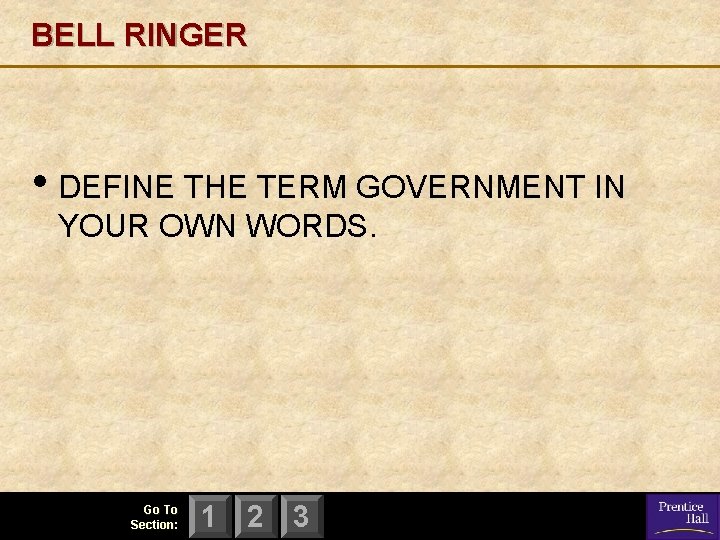 BELL RINGER

• DEFINE THE TERM GOVERNMENT IN YOUR OWN WORDS.

Go To Section: 1 2 3

Prentice Hall